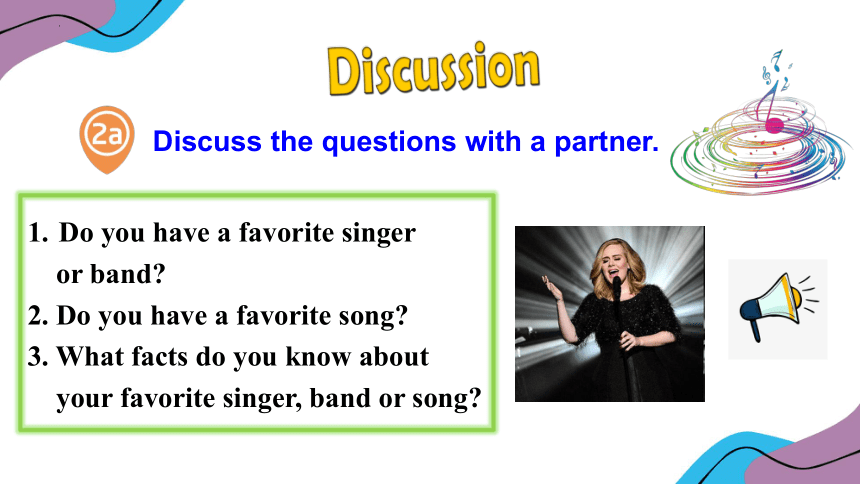 Discussion

2a Discuss the questions with a partner.

1. Do you have a favorite singer or band?
2. Do you have a favorite song?
3. What facts do you know about your favorite singer, band or song?